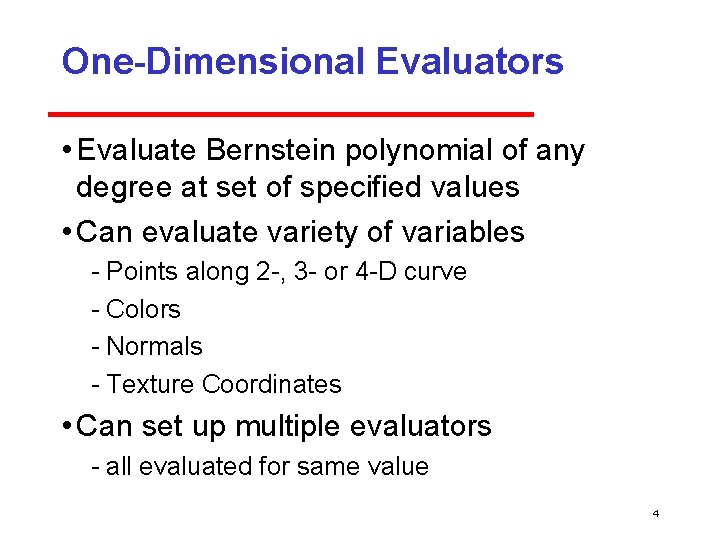 One-Dimensional Evaluators

• Evaluate Bernstein polynomial of any degree at set of specified values

• Can evaluate variety of variables
- Points along 2-, 3- or 4-D curve
- Colors
- Normals
- Texture Coordinates

• Can set up multiple evaluators
- all evaluated for same value

4